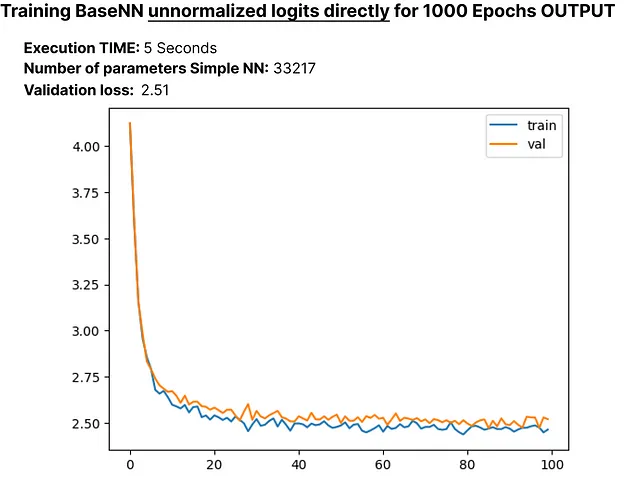 Training BaseNN unnormalized logits directly for 1000 Epochs OUTPUT

Execution TIME: 5 Seconds
Number of parameters Simple NN: 33217
Validation loss: 2.51

train
val

4.00
3.75
3.50
3.25
3.00
2.75
2.50

0
20
40
60
80
100